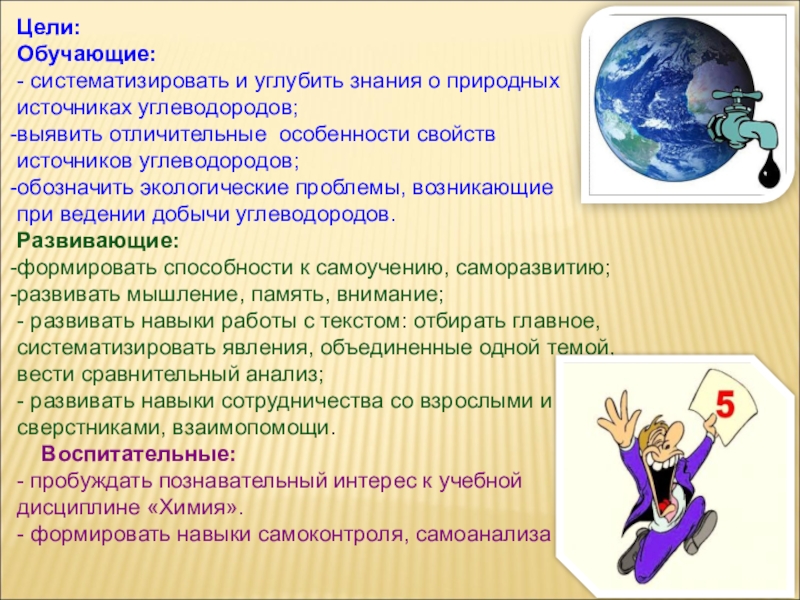 Цели:
Обучающие:
- систематизировать и углубить знания о природных источниках углеводородов;
-выявить отличительные особенности свойств источников углеводородов;
-обозначить экологические проблемы, возникающие при ведении добычи углеводородов.
Развивающие:
-формировать способности к самоучению, саморазвитию;
-развивать мышление, память, внимание;
- развивать навыки работы с текстом: отбирать главное, систематизировать явления, объединенные одной темой, вести сравнительный анализ;
- развивать навыки сотрудничества со взрослыми и сверстниками, взаимопомощи.
Воспитательные:
- пробуждать познавательный интерес к учебной дисциплине «Химия».
- формировать навыки самоконтроля, самоанализа

5